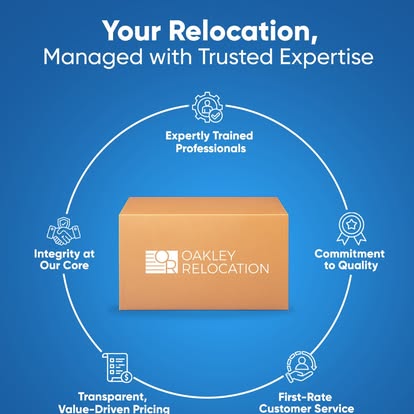 Your Relocation,
Managed with Trusted Expertise

Expertly Trained Professionals

Integrity at Our Core

OR OAKLEY RELOCATION

Commitment to Quality

Transparent, Value-Driven Pricing

First-Rate Customer Service